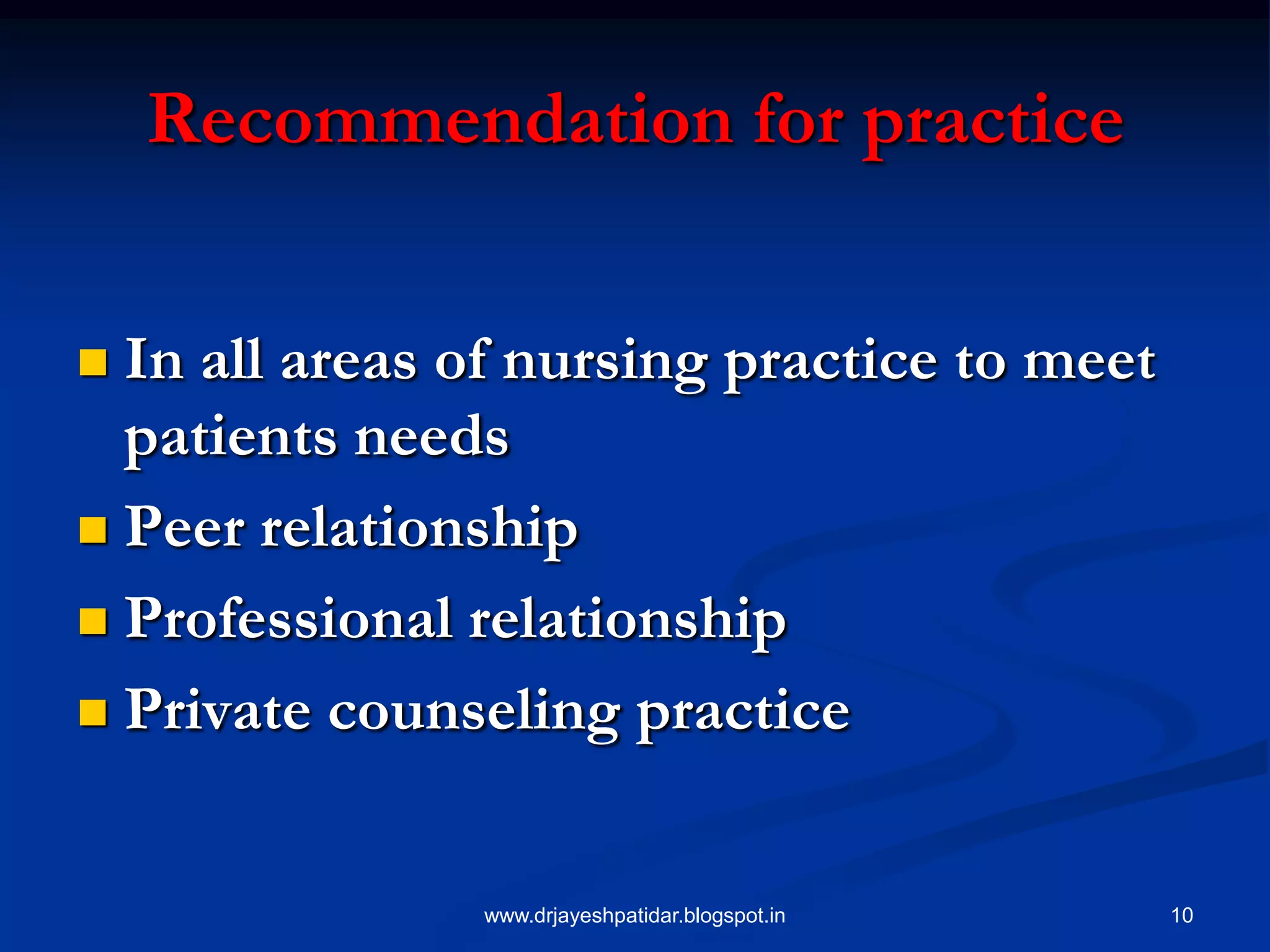 Recommendation for practice

- In all areas of nursing practice to meet patients needs
- Peer relationship
- Professional relationship
- Private counseling practice

www.drjayeshpatidar.blogspot.in

10